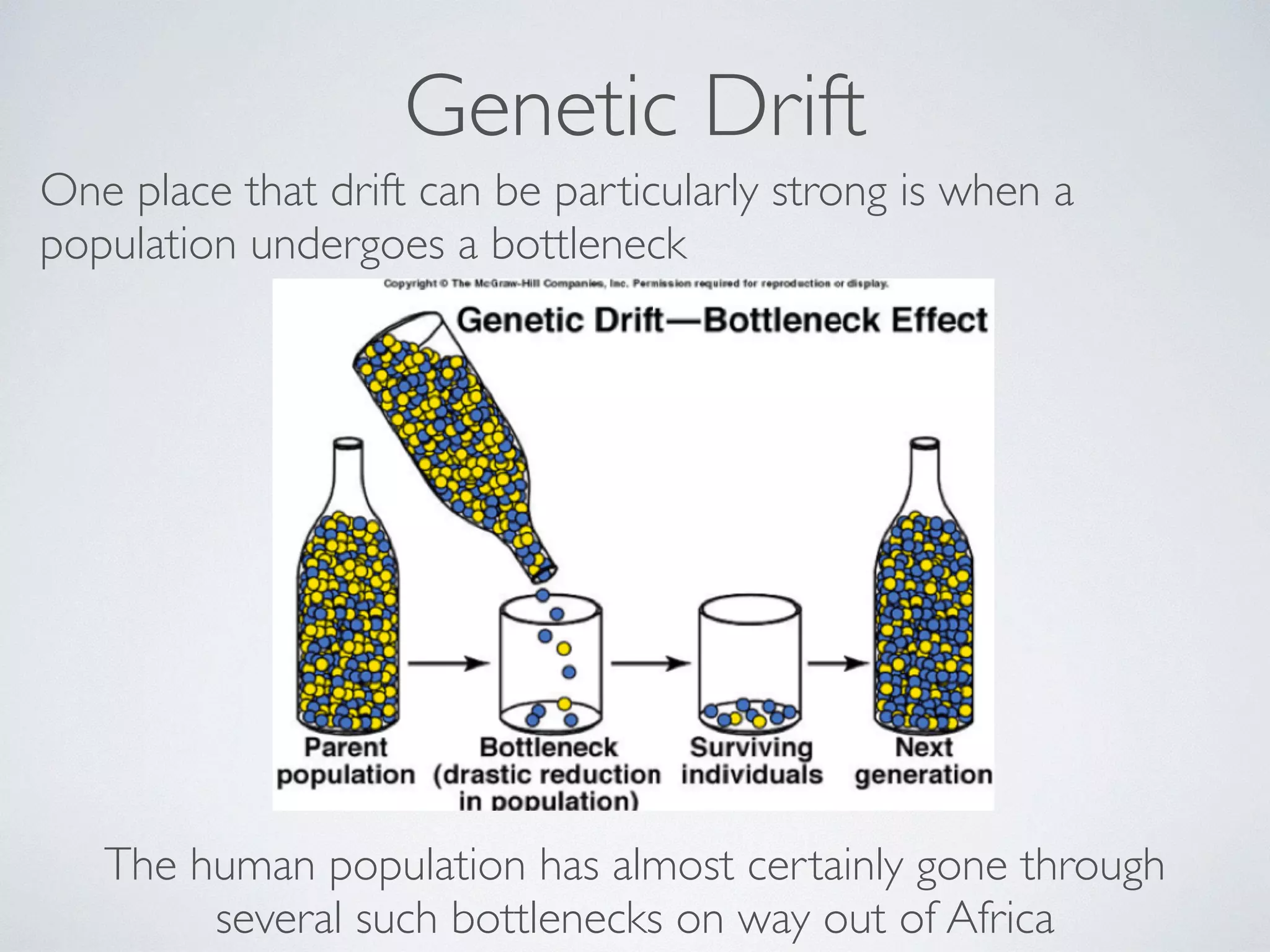 Genetic Drift

One place that drift can be particularly strong is when a population undergoes a bottleneck

Copyright © The McGraw-Hill Companies, Inc. Permission required for reproduction or display.

Genetic Drift—Bottleneck Effect

Parent population

Bottleneck (drastic reduction in population)

Surviving individuals

Next generation

The human population has almost certainly gone through several such bottlenecks on way out of Africa